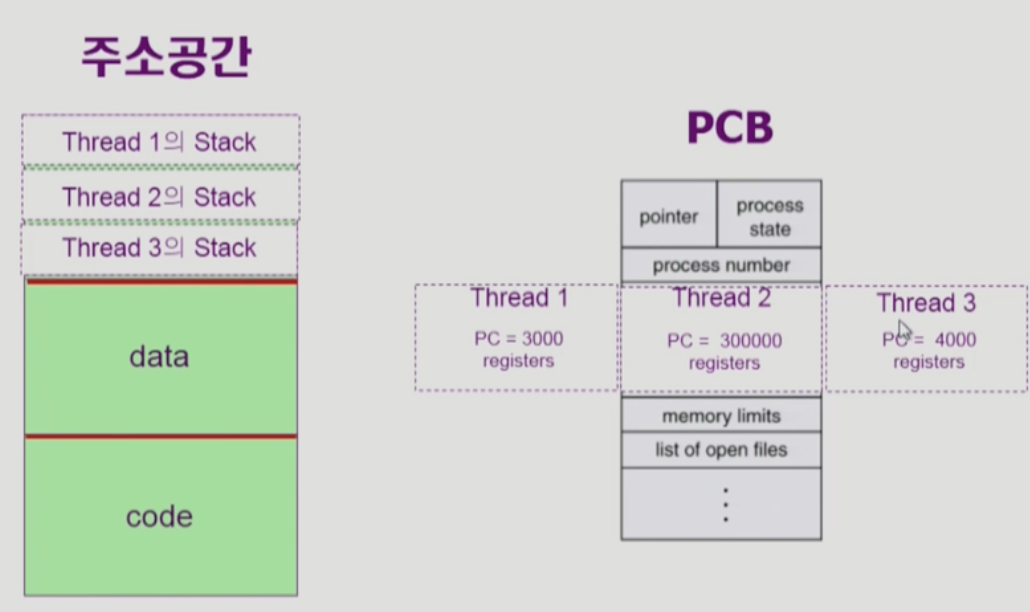 주소공간

Thread 1의 Stack
Thread 2의 Stack
Thread 3의 Stack

data

code

PCB

pointer
process state
process number

Thread 1
PC = 3000
registers

Thread 2
PC = 300000
registers

Thread 3
PC = 4000
registers

memory limits
list of open files
⋮